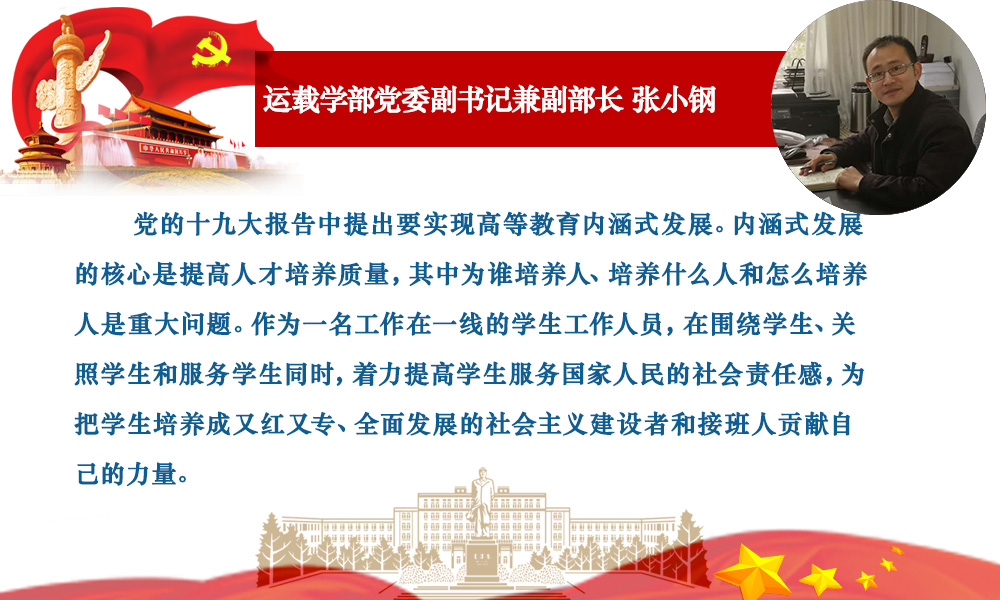 运载学部党委副书记兼副部长 张小钢

党的十九大报告中提出要实现高等教育内涵式发展。内涵式发展的核心是提高人才培养质量，其中为谁培养人、培养什么人和怎么培养人是重大问题。作为一名工作在一线的学生工作人员，在围绕学生、关照学生和服务学生同时，着力提高学生服务国家人民的社会责任感，为把学生培养成又红又专、全面发展的社会主义建设者和接班人贡献自己的力量。